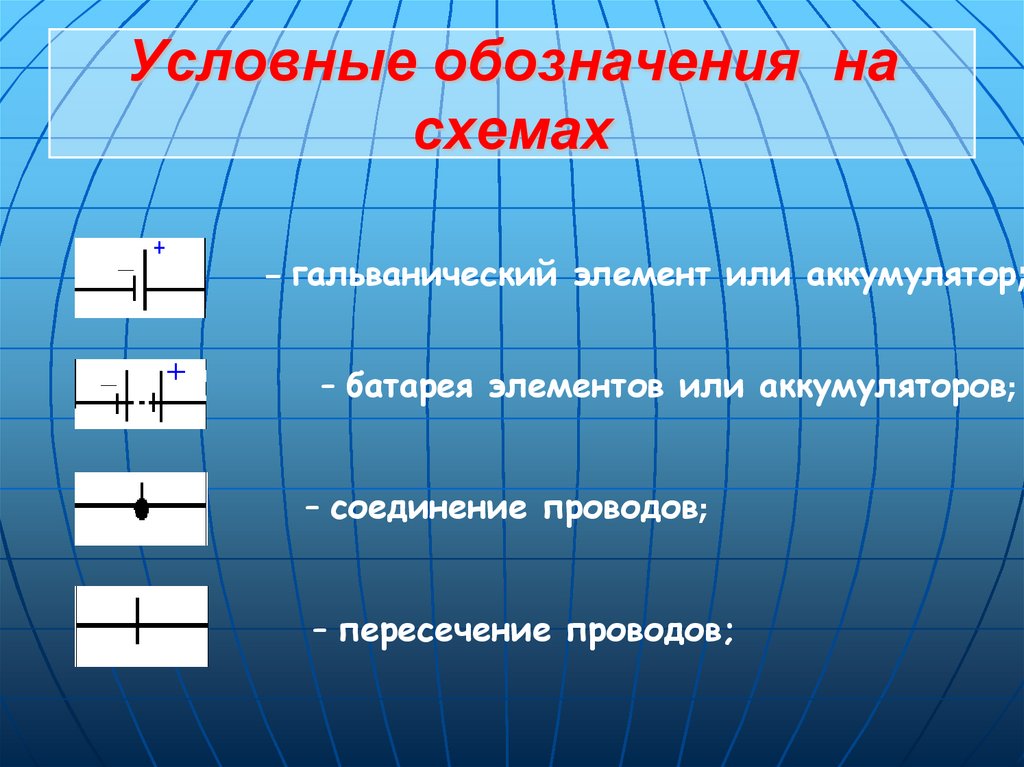 Условные обозначения на схемах

— +

– гальванический элемент или аккумулятор;

— +

– батарея элементов или аккумуляторов;

– соединение проводов;

– пересечение проводов;